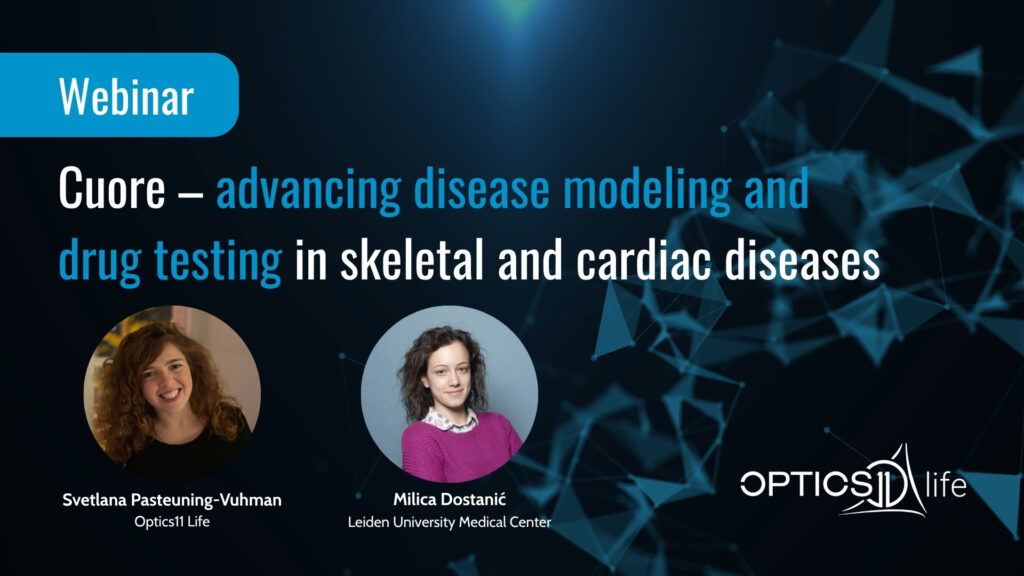 Webinar

Cuore – advancing disease modeling and drug testing in skeletal and cardiac diseases

Svetlana Pasteuning-Vuhman
Optics11 Life

Milica Dostanić
Leiden University Medical Center

OPTICS11 life